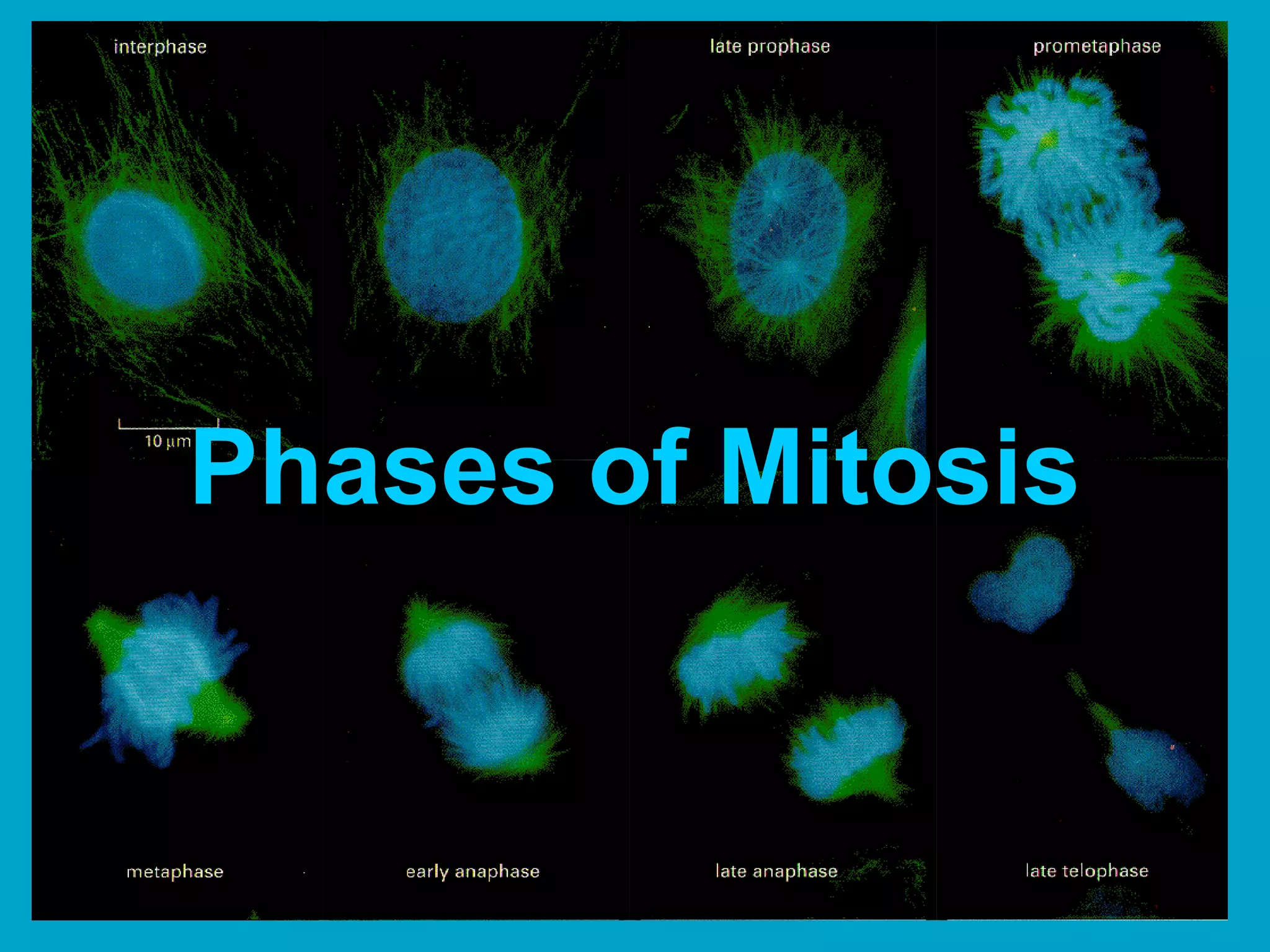 interphase

late prophase

prometaphase

10 µm

Phases of Mitosis

metaphase

early anaphase

late anaphase

late telophase